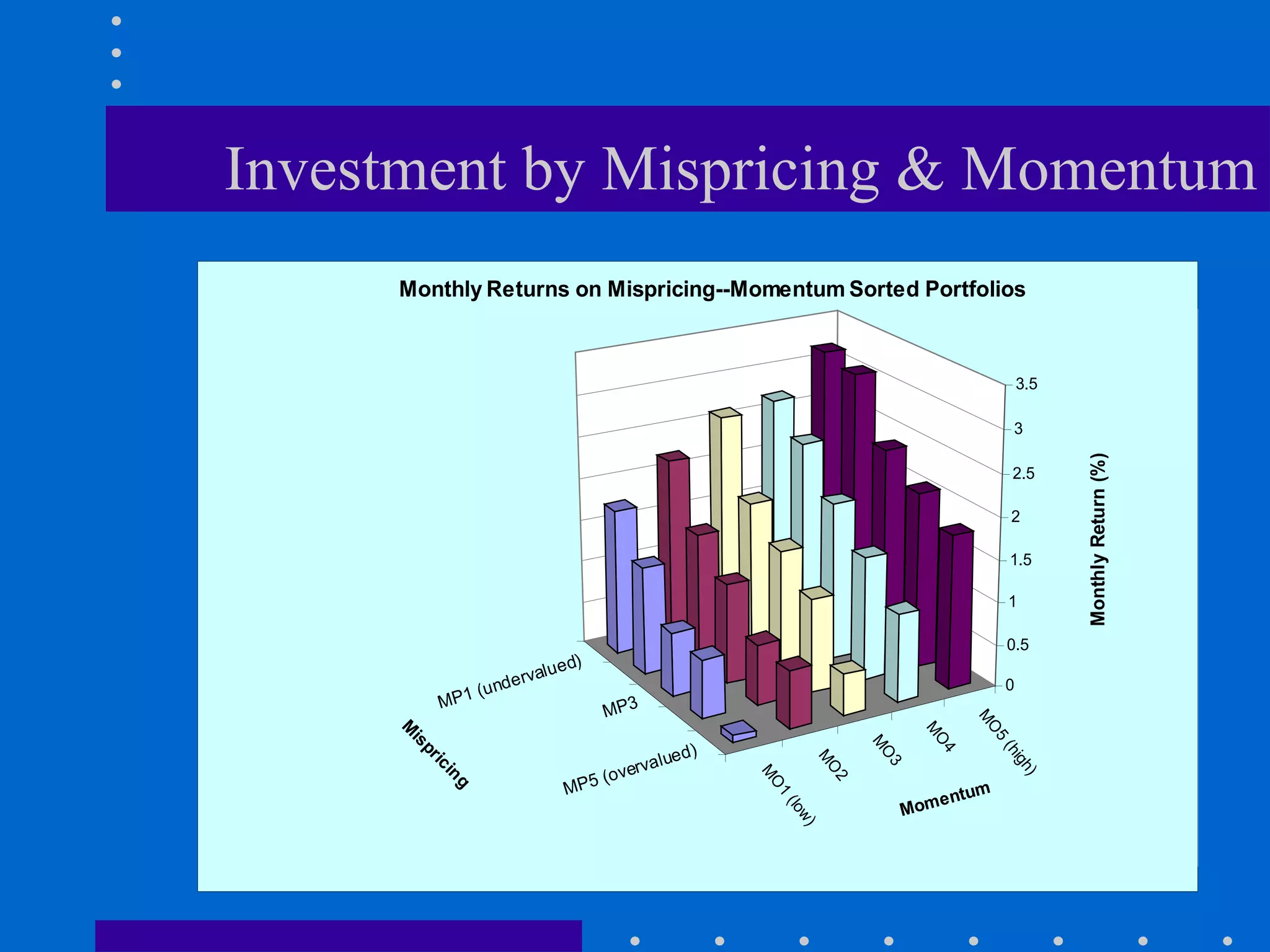 Investment by Mispricing & Momentum

Monthly Returns on Mispricing--Momentum Sorted Portfolios

3.5
3
2.5
2
1.5
1
0.5
0

Monthly Return (%)

MP1 (undervalued)
MP3
MP5 (overvalued)

Mispricing

MO1 (low)
MO2
MO3
MO4
MO5 (high)

Momentum